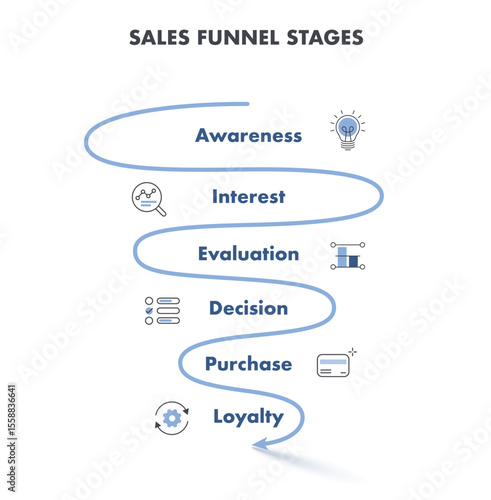 SALES FUNNEL STAGES

Awareness

Interest

Evaluation

Decision

Purchase

Loyalty

Adobe Stock | #1558836641